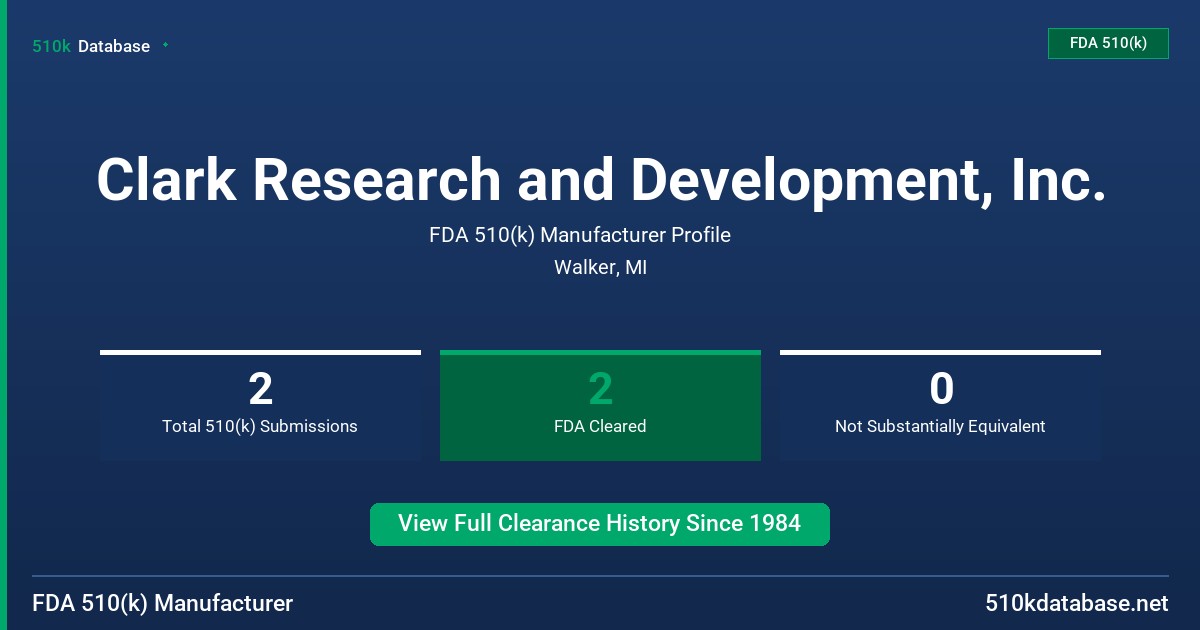 510k Database

FDA 510(k)

Clark Research and Development, Inc.

FDA 510(k) Manufacturer Profile

Walker, MI

2
Total 510(k) Submissions

2
FDA Cleared

0
Not Substantially Equivalent

View Full Clearance History Since 1984

FDA 510(k) Manufacturer

510kdatabase.net